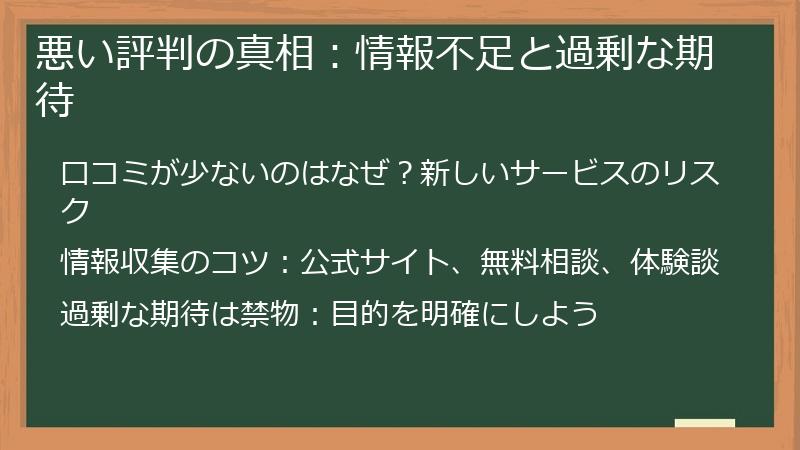 悪い評判の真相：情報不足と過剰な期待

口コミが少ないのはなぜ？新しいサービスのリスク

情報収集のコツ：公式サイト、無料相談、体験談

過剰な期待は禁物：目的を明確にしよう